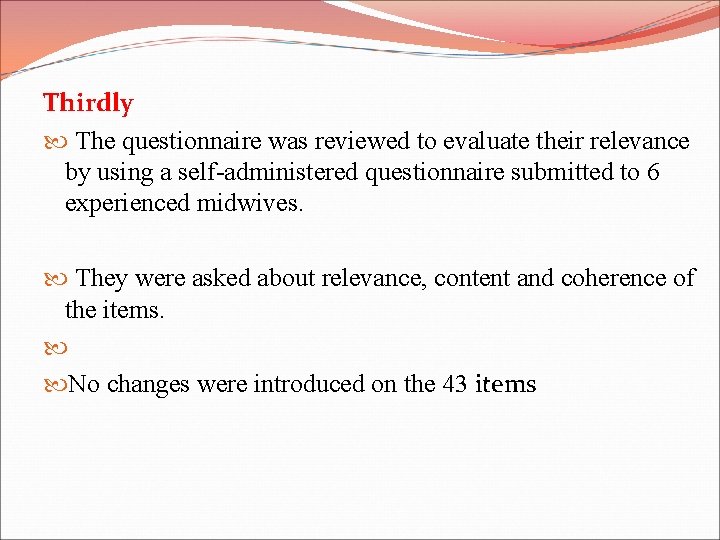 Thirdly

The questionnaire was reviewed to evaluate their relevance by using a self-administered questionnaire submitted to 6 experienced midwives.

They were asked about relevance, content and coherence of the items.

No changes were introduced on the 43 items